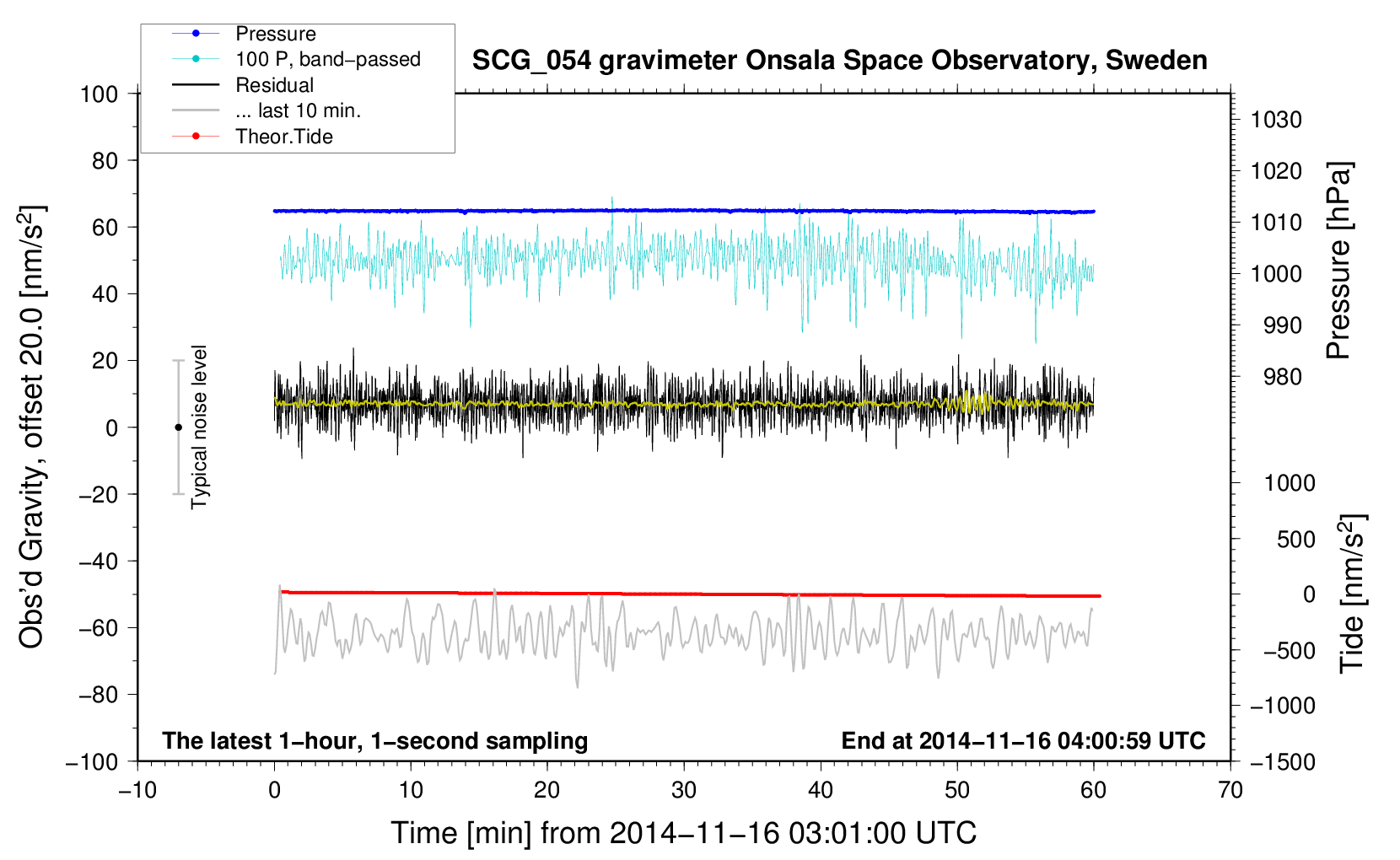 Pressure
100 P, band−passed
Residual
... last 10 min.
Theor.Tide

SCG_054 gravimeter Onsala Space Observatory, Sweden

Obs'd Gravity, offset 20.0 [nm/s$^2$]
100
80
60
40
20
0
−20
−40
−60
−80
−100

Typical noise level

1030
1020
1010
1000
990
980
Pressure [hPa]

1000
500
0
−500
−1000
−1500
Tide [nm/s$^2$]

The latest 1−hour, 1−second sampling
End at 2014−11−16 04:00:59 UTC

−10
0
10
20
30
40
50
60
70
Time [min] from 2014−11−16 03:01:00 UTC